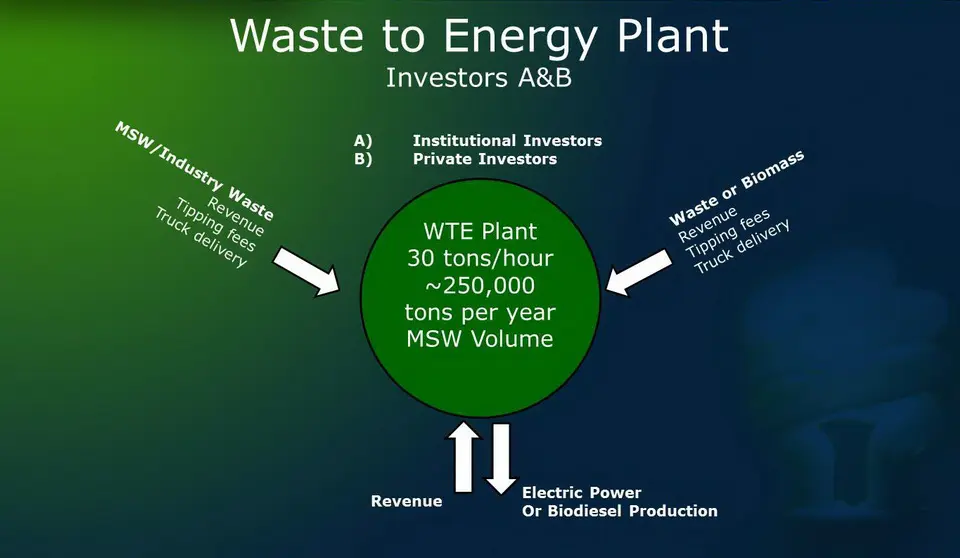 Waste to Energy Plant
Investors A&B

A) Institutional Investors
B) Private Investors

MSW/Industry Waste
Revenue
Tipping fees
Truck delivery

WTE Plant
30 tons/hour
~250,000
tons per year
MSW Volume

Waste or Biomass
Revenue
Tipping fees
Truck delivery

Revenue

Electric Power
Or Biodiesel Production